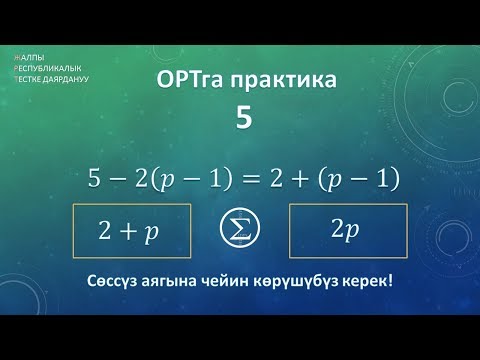 ЖАЛПЫ
РЕСПУБЛИКАЛЫК
ТЕСТКЕ ДАЯРДАНУУ

ОРТга практика

5

$5 - 2(p - 1) = 2 + (p - 1)$

$2 + p$

$\Sigma$

$2p$

Сөссүз аягына чейин көрүшүбүз керек!